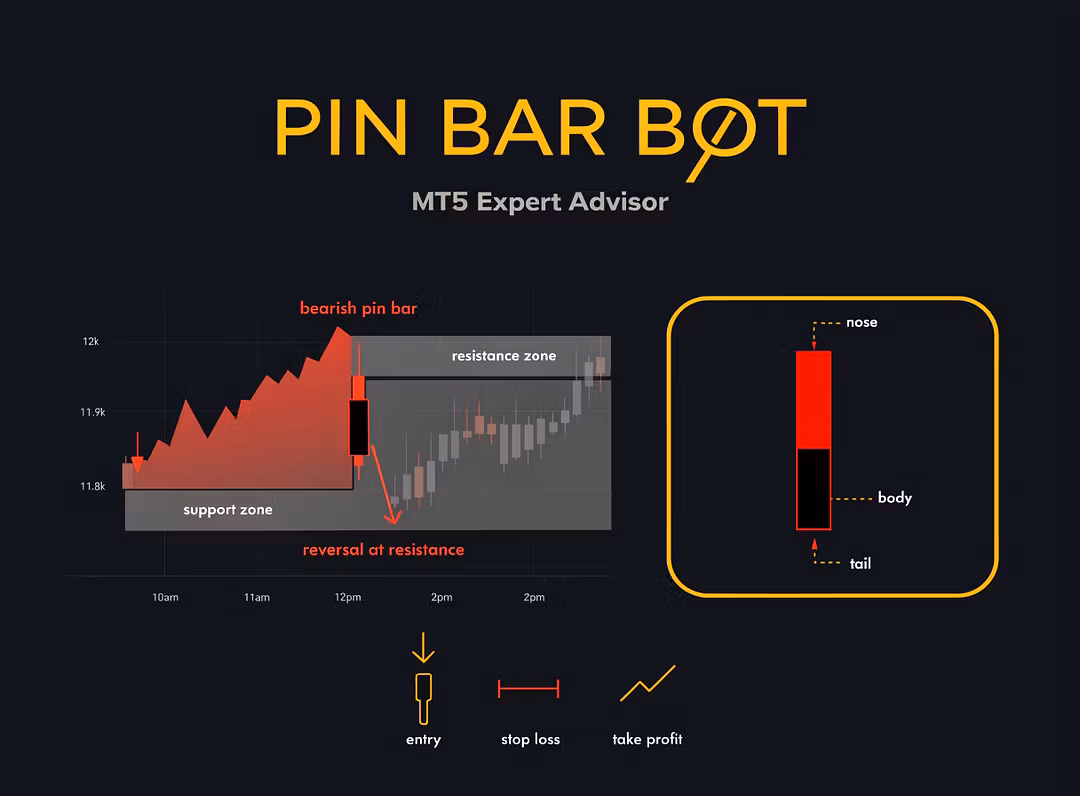 PIN BAR BOT

MT5 Expert Advisor

bearish pin bar

12k

11.9k

11.8k

resistance zone

support zone

reversal at resistance

10am

11am

12pm

2pm

2pm

nose

body

tail

entry

stop loss

take profit